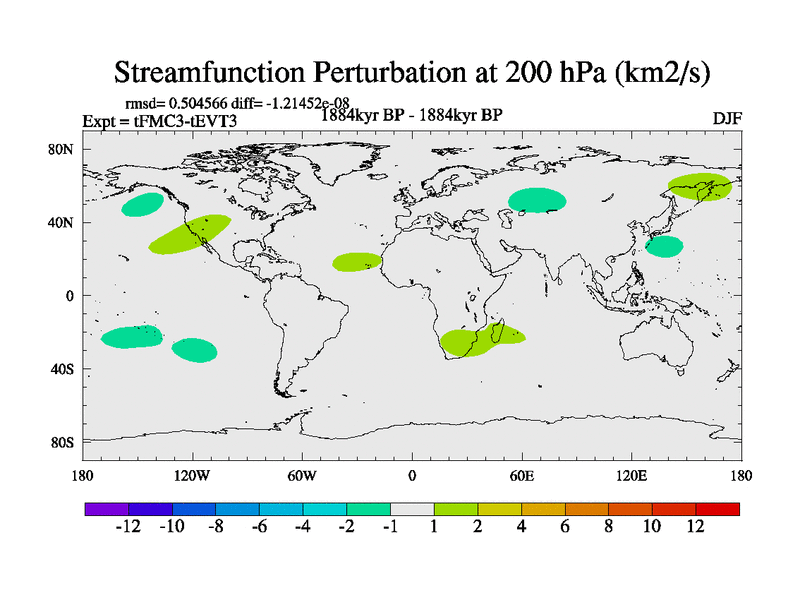 Streamfunction Perturbation at 200 hPa (km2/s)

rmsd= 0.504566 diff= -1.21452e-08

Expt = tFMC3-tEVT3

1884kyr BP - 1884kyr BP

DJF

80N
40N
0
40S
80S

180
120W
60W
0
60E
120E
180

-12 -10 -8 -6 -4 -2 -1 1 2 4 6 8 10 12